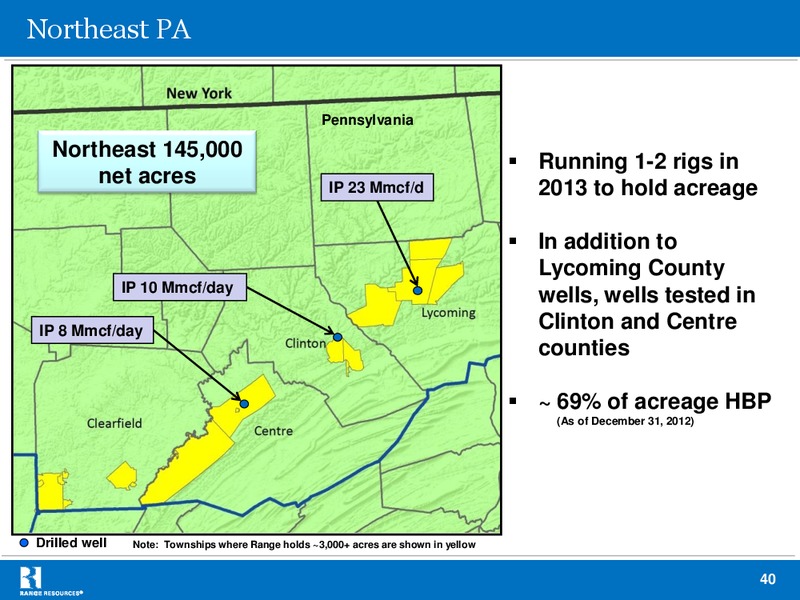 Northeast PA

New York

Pennsylvania

Northeast 145,000 net acres

IP 23 Mmcf/d

IP 10 Mmcf/day

IP 8 Mmcf/day

Lycoming

Clinton

Clearfield

Centre

Drilled well

Note: Townships where Range holds ~3,000+ acres are shown in yellow

▪ Running 1-2 rigs in 2013 to hold acreage

▪ In addition to Lycoming County wells, wells tested in Clinton and Centre counties

▪ ~ 69% of acreage HBP
(As of December 31, 2012)

RANGE RESOURCES®

40